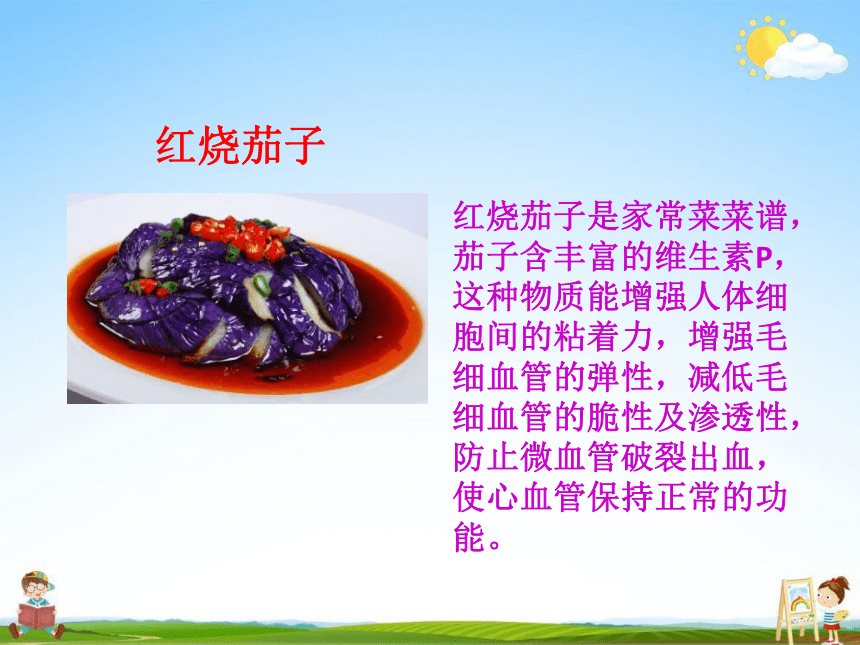 红烧茄子

红烧茄子是家常菜菜谱，茄子含丰富的维生素P，这种物质能增强人体细胞间的粘着力，增强毛细血管的弹性，减低毛细血管的脆性及渗透性，防止微血管破裂出血，使心血管保持正常的功能。